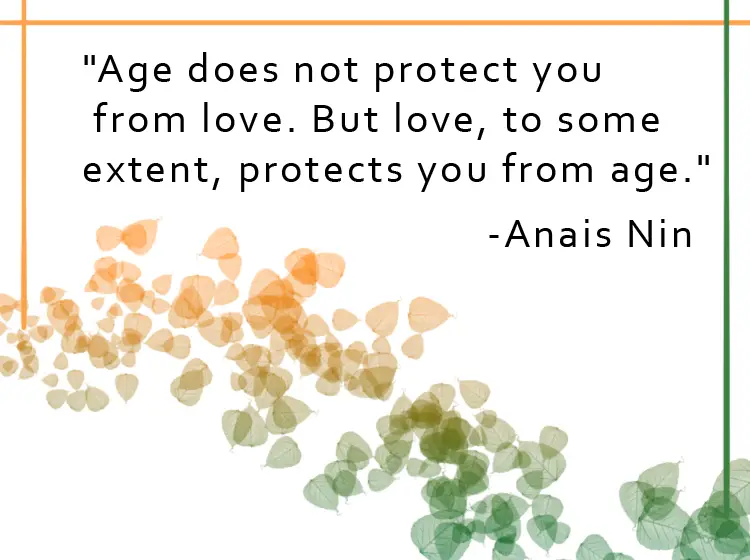 "Age does not protect you from love. But love, to some extent, protects you from age."

-Anais Nin